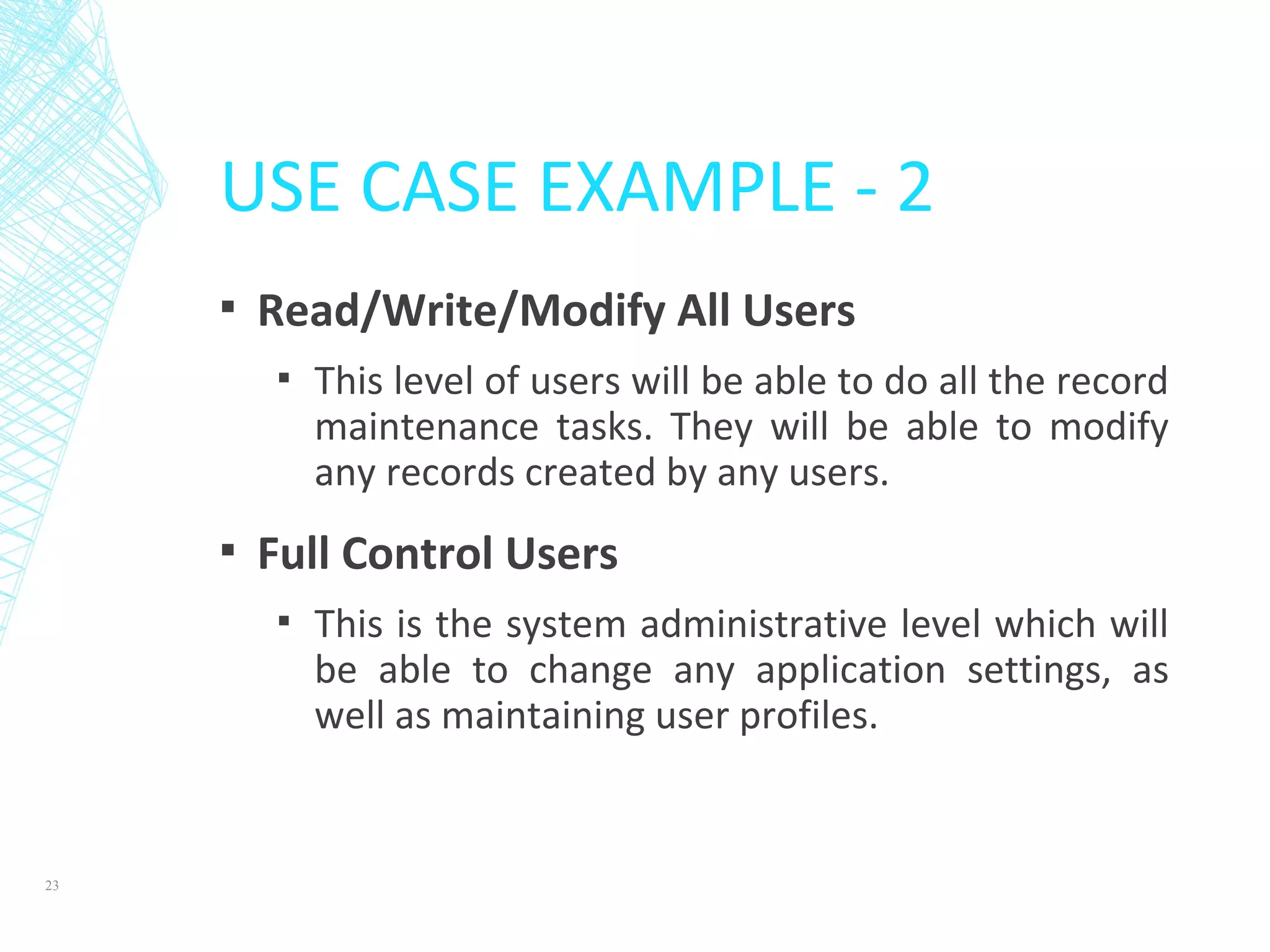 USE CASE EXAMPLE - 2

▪ Read/Write/Modify All Users

▪ This level of users will be able to do all the record maintenance tasks. They will be able to modify any records created by any users.

▪ Full Control Users

▪ This is the system administrative level which will be able to change any application settings, as well as maintaining user profiles.

23